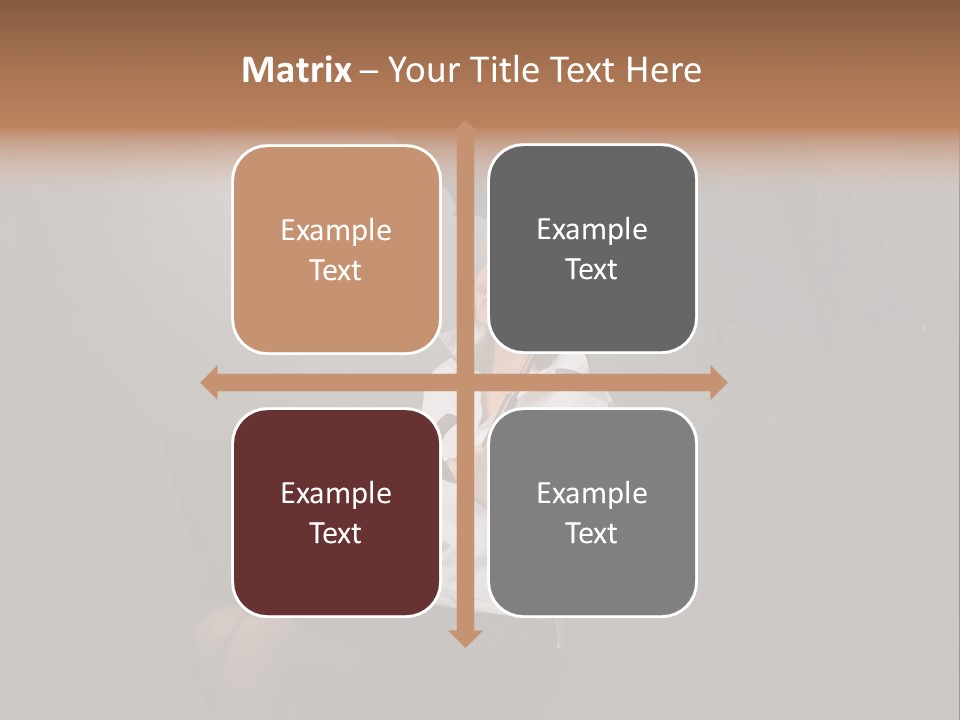 Matrix – Your Title Text Here

Example Text

Example Text

Example Text

Example Text